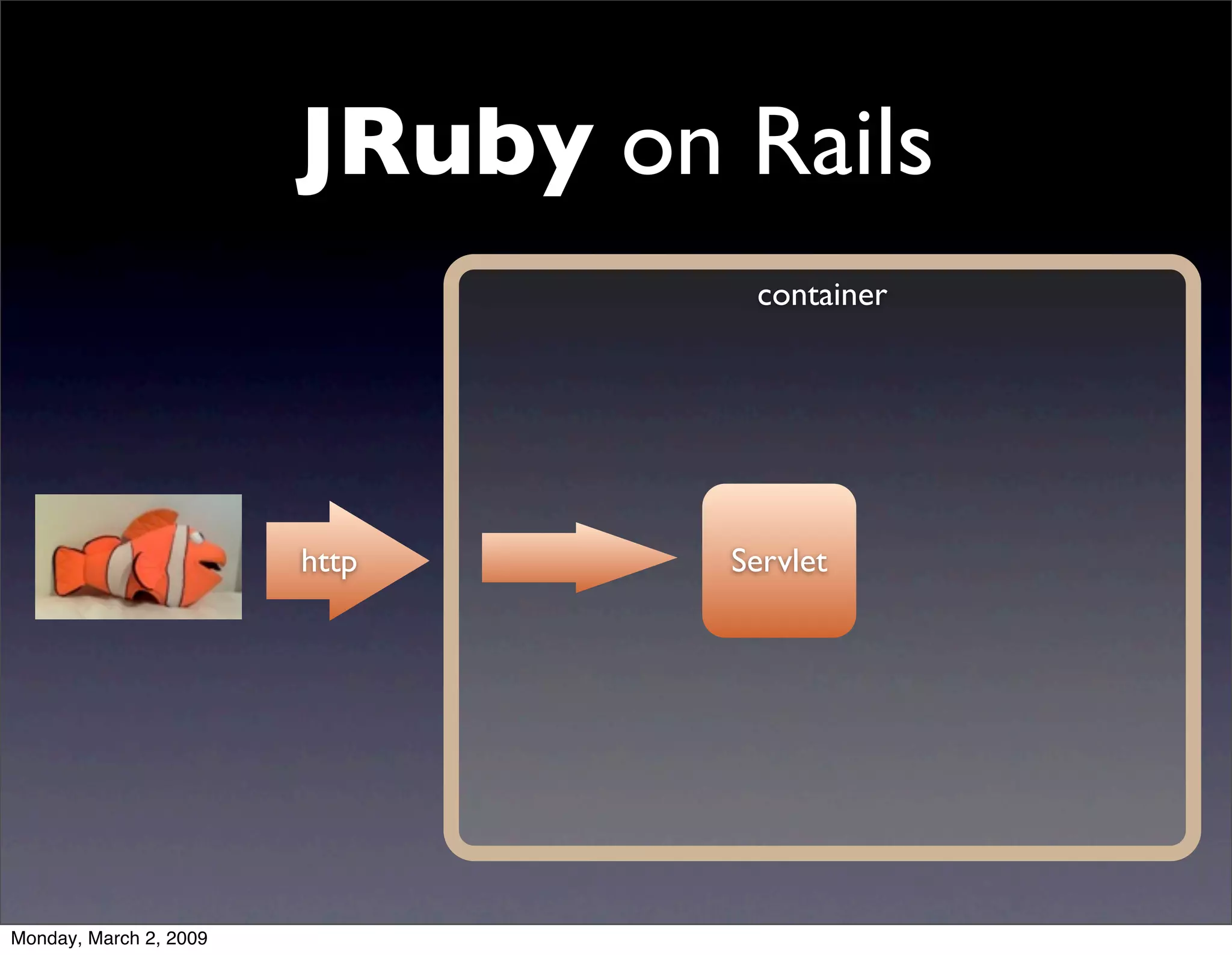 JRuby on Rails

container

http

Servlet

Monday, March 2, 2009